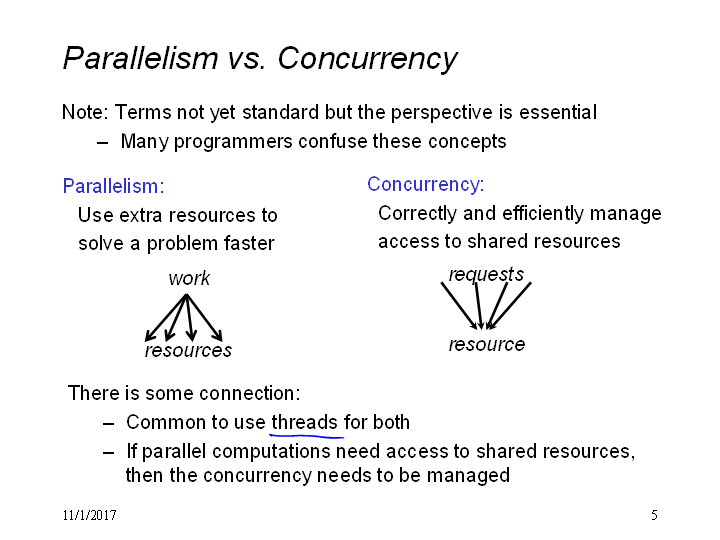 Parallelism vs. Concurrency

Note: Terms not yet standard but the perspective is essential
– Many programmers confuse these concepts

Parallelism:
Use extra resources to solve a problem faster

work
resources

Concurrency:
Correctly and efficiently manage access to shared resources

requests
resource

There is some connection:
– Common to use threads for both
– If parallel computations need access to shared resources, then the concurrency needs to be managed

11/1/2017

5